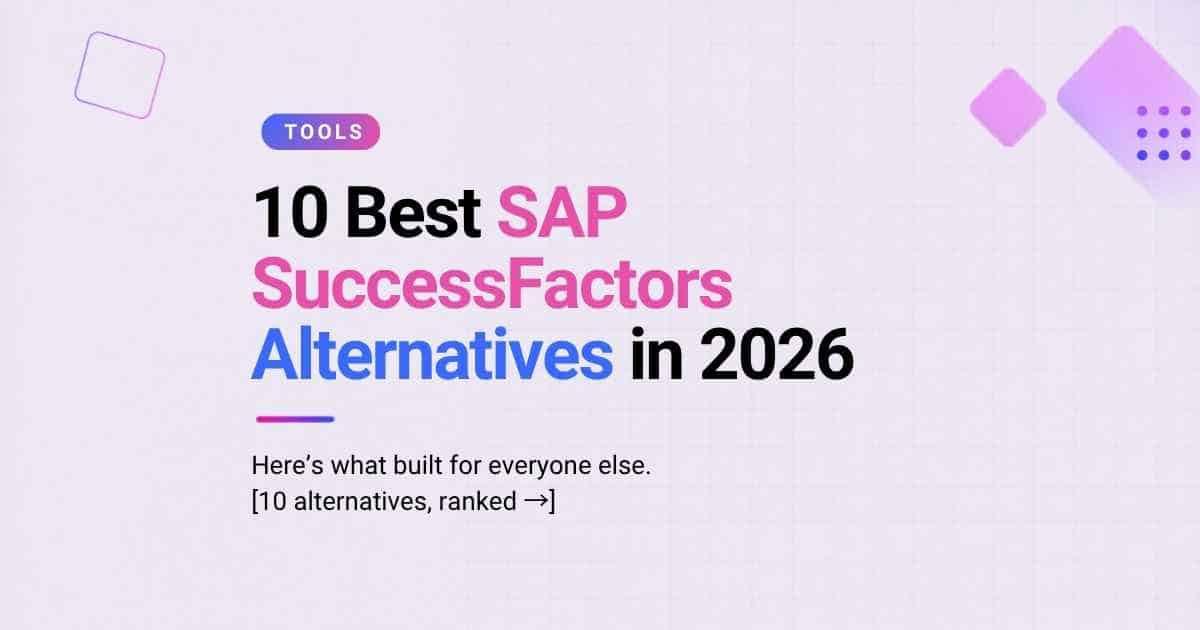 TOOLS

10 Best SAP SuccessFactors Alternatives in 2026

Here's what built for everyone else.
[10 alternatives, ranked →]